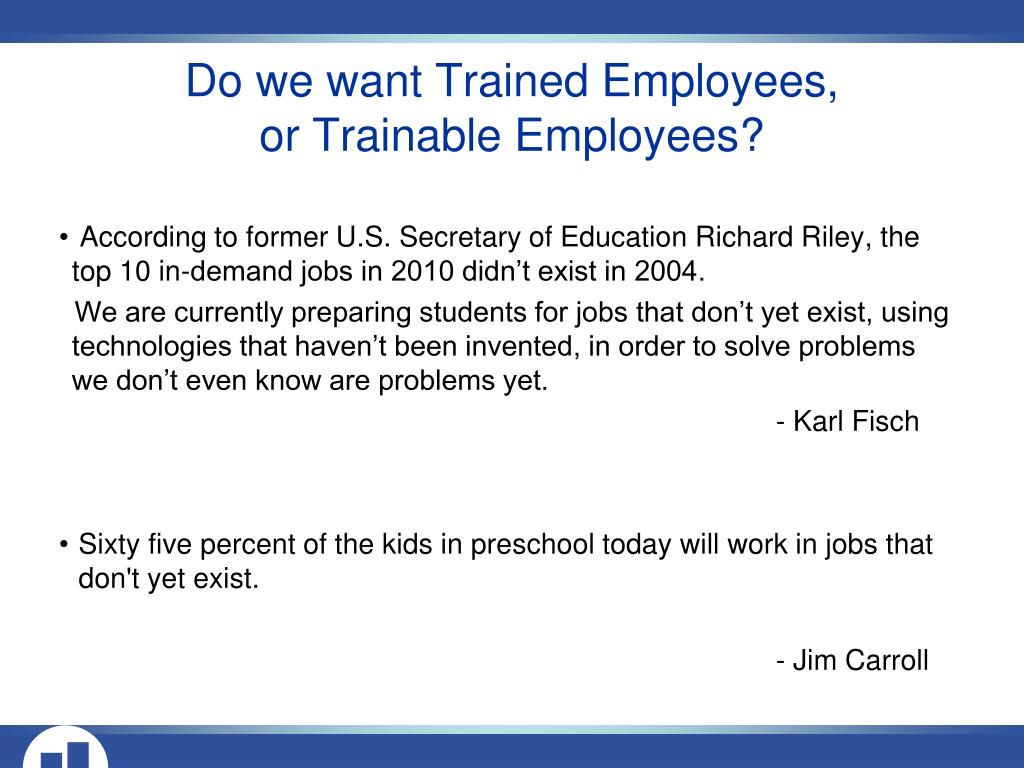 Do we want Trained Employees,
or Trainable Employees?

• According to former U.S. Secretary of Education Richard Riley, the top 10 in-demand jobs in 2010 didn’t exist in 2004.

We are currently preparing students for jobs that don’t yet exist, using technologies that haven’t been invented, in order to solve problems we don’t even know are problems yet.

- Karl Fisch

• Sixty five percent of the kids in preschool today will work in jobs that don't yet exist.

- Jim Carroll